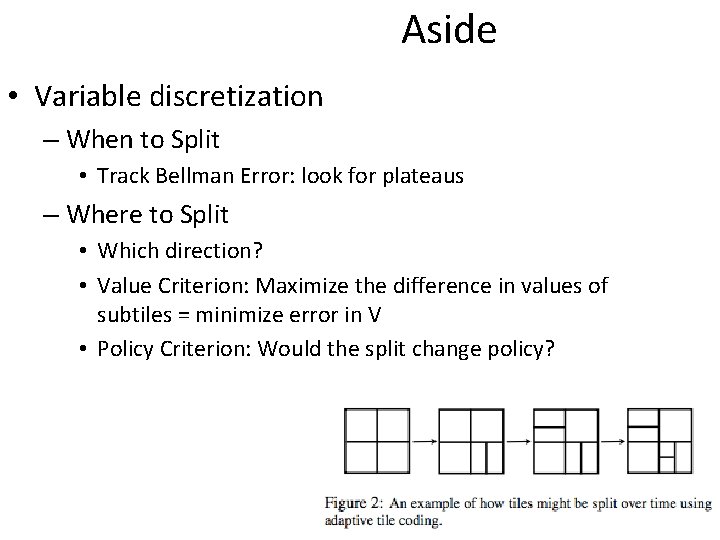 Aside

• Variable discretization
– When to Split
• Track Bellman Error: look for plateaus
– Where to Split
• Which direction?
• Value Criterion: Maximize the difference in values of subtiles = minimize error in V
• Policy Criterion: Would the split change policy?

Figure 2: An example of how tiles might be split over time using adaptive tile coding.